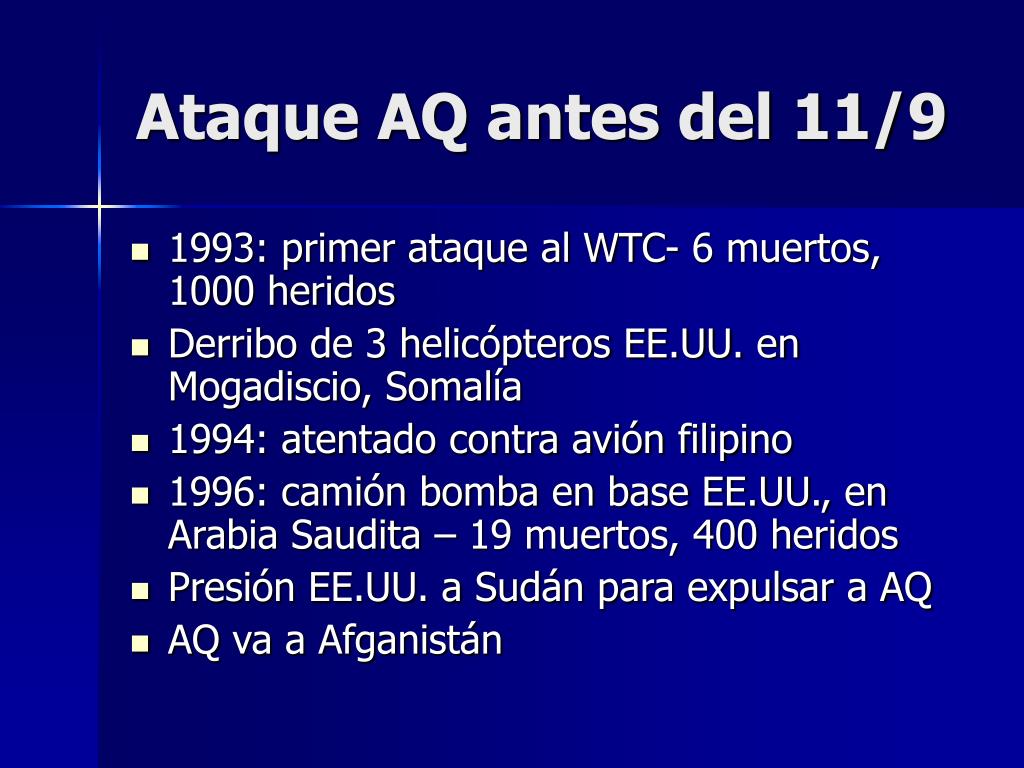 Ataque AQ antes del 11/9

- 1993: primer ataque al WTC- 6 muertos, 1000 heridos
- Derribo de 3 helicópteros EE.UU. en Mogadiscio, Somalía
- 1994: atentado contra avión filipino
- 1996: camión bomba en base EE.UU., en Arabia Saudita – 19 muertos, 400 heridos
- Presión EE.UU. a Sudán para expulsar a AQ
- AQ va a Afganistán